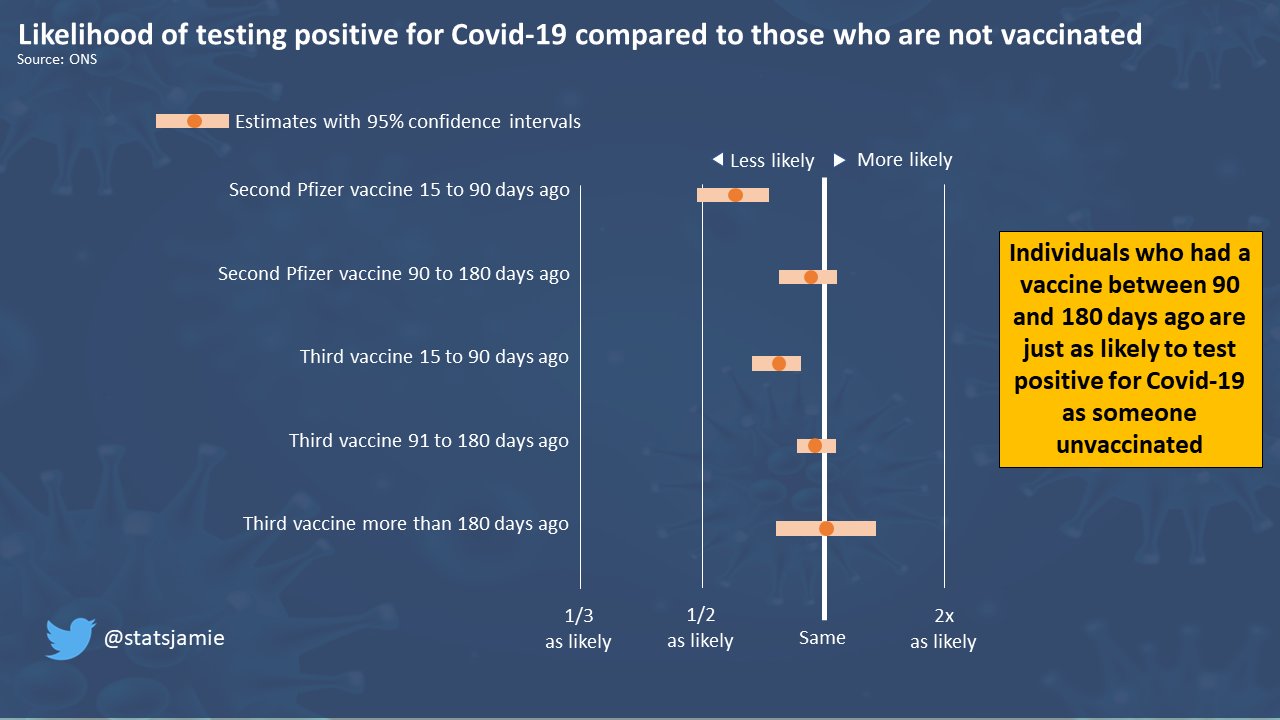 Likelihood of testing positive for Covid-19 compared to those who are not vaccinated
Source: ONS

Estimates with 95% confidence intervals

◀ Less likely ▶ More likely

Second Pfizer vaccine 15 to 90 days ago

Second Pfizer vaccine 90 to 180 days ago

Third vaccine 15 to 90 days ago

Third vaccine 91 to 180 days ago

Third vaccine more than 180 days ago

1/3 as likely

1/2 as likely

Same

2x as likely

Individuals who had a vaccine between 90 and 180 days ago are just as likely to test positive for Covid-19 as someone unvaccinated

@statsjamie